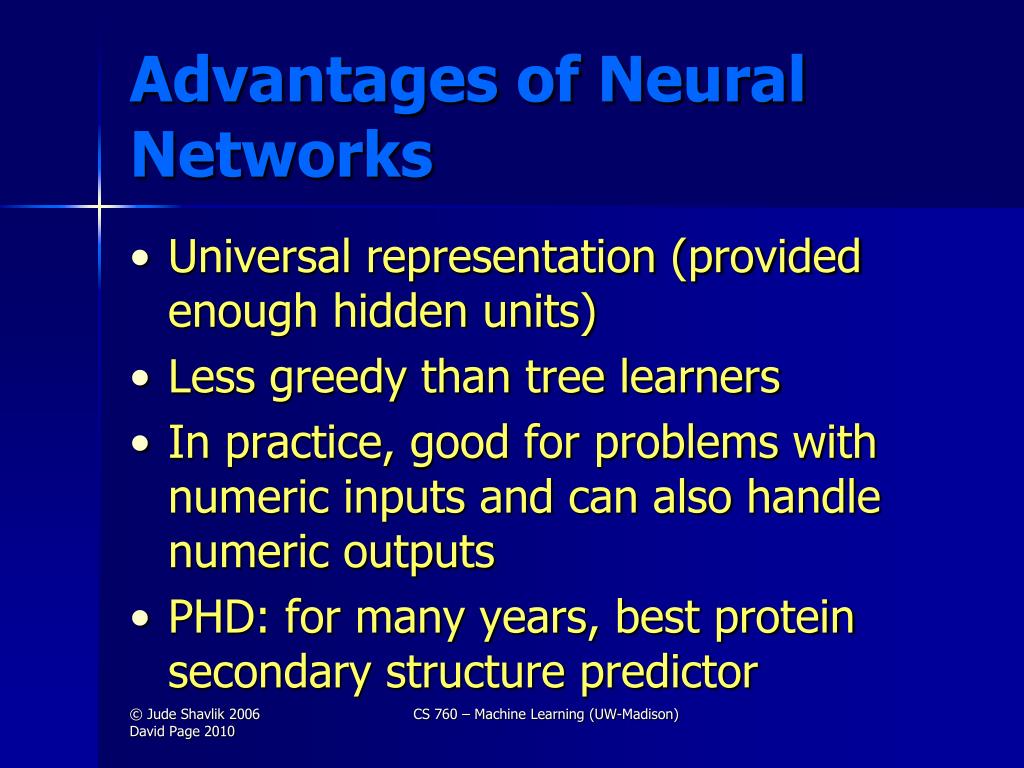 Advantages of Neural Networks

• Universal representation (provided enough hidden units)
• Less greedy than tree learners
• In practice, good for problems with numeric inputs and can also handle numeric outputs
• PHD: for many years, best protein secondary structure predictor

© Jude Shavlik 2006
David Page 2010

CS 760 – Machine Learning (UW-Madison)